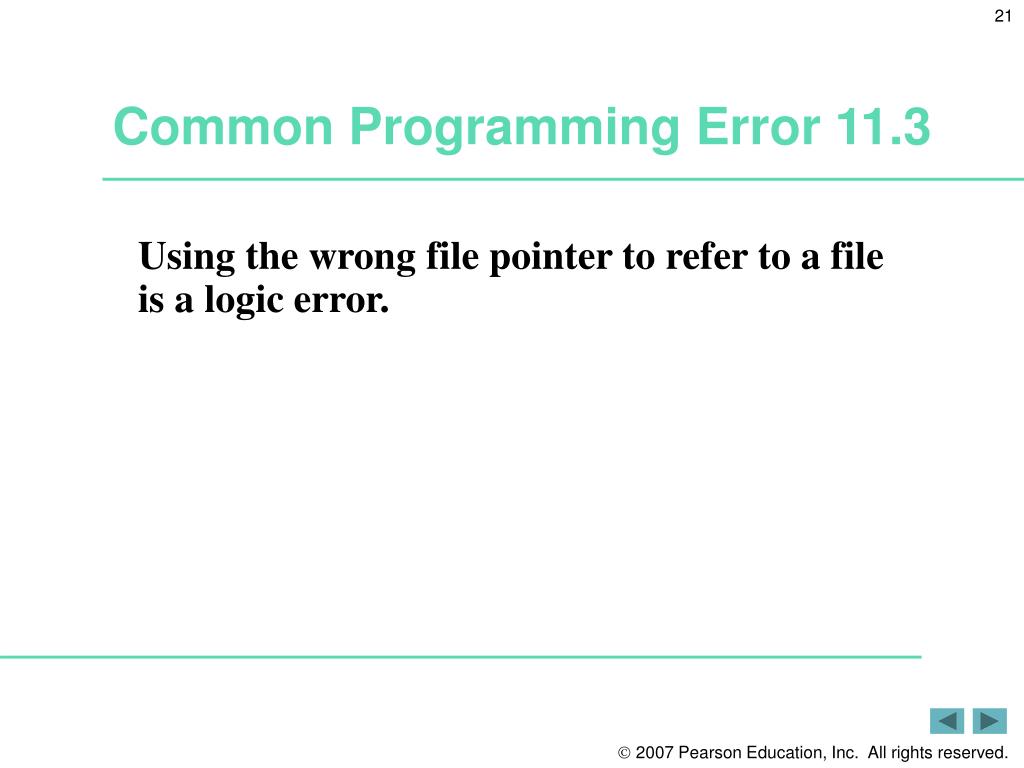 21

Common Programming Error 11.3

Using the wrong file pointer to refer to a file is a logic error.

© 2007 Pearson Education, Inc. All rights reserved.